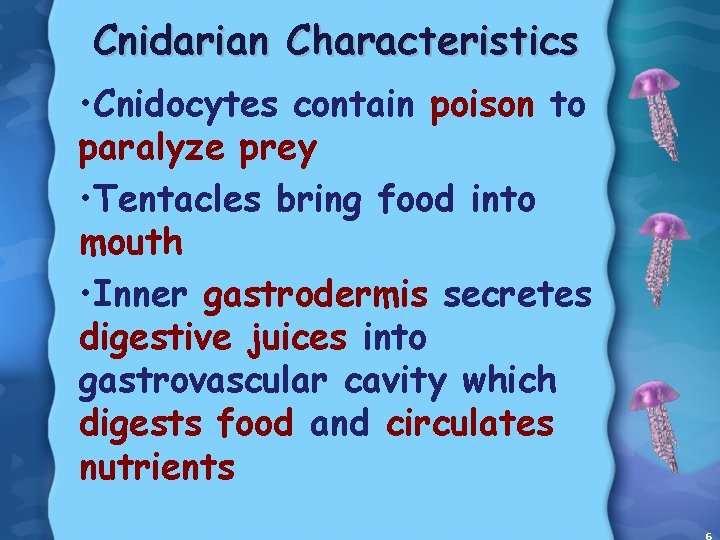 Cnidarian Characteristics

•Cnidocytes contain poison to paralyze prey

•Tentacles bring food into mouth

•Inner gastrodermis secretes digestive juices into gastrovascular cavity which digests food and circulates nutrients

6